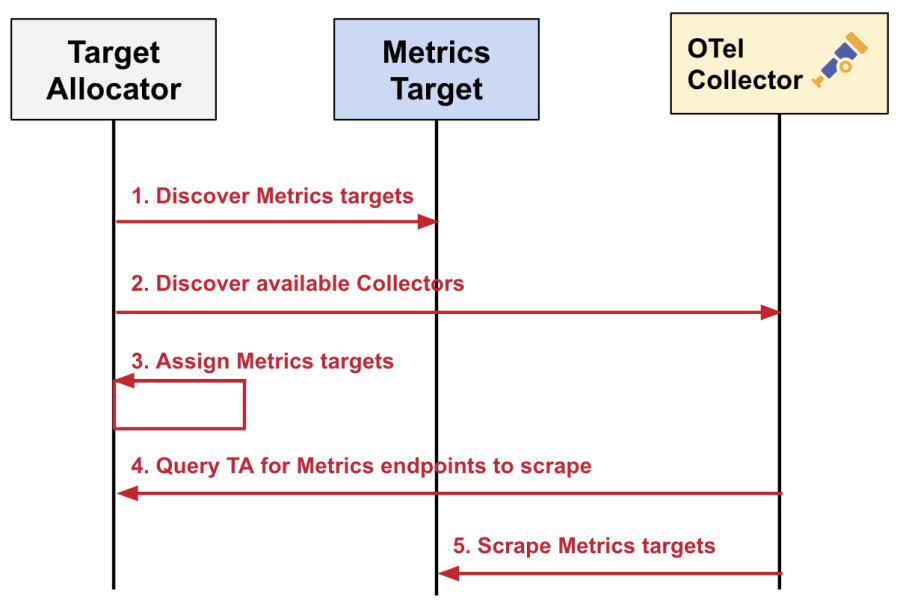 Target Allocator

Metrics Target

OTel Collector

1. Discover Metrics targets

2. Discover available Collectors

3. Assign Metrics targets

4. Query TA for Metrics endpoints to scrape

5. Scrape Metrics targets